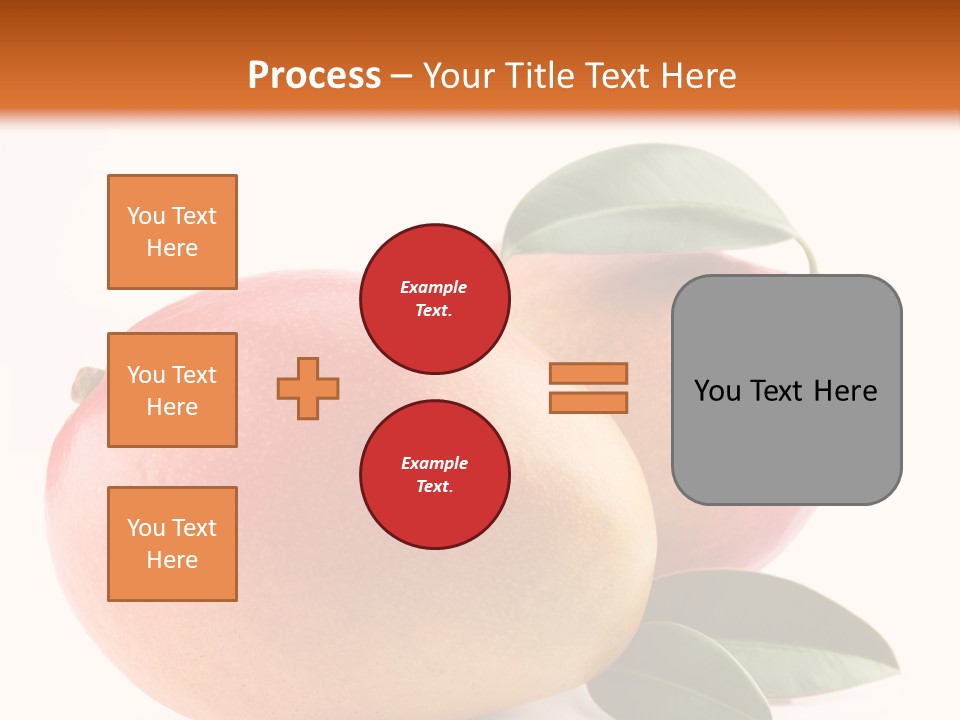 Process – Your Title Text Here

You Text Here

You Text Here

You Text Here

Example Text.

Example Text.

You Text Here